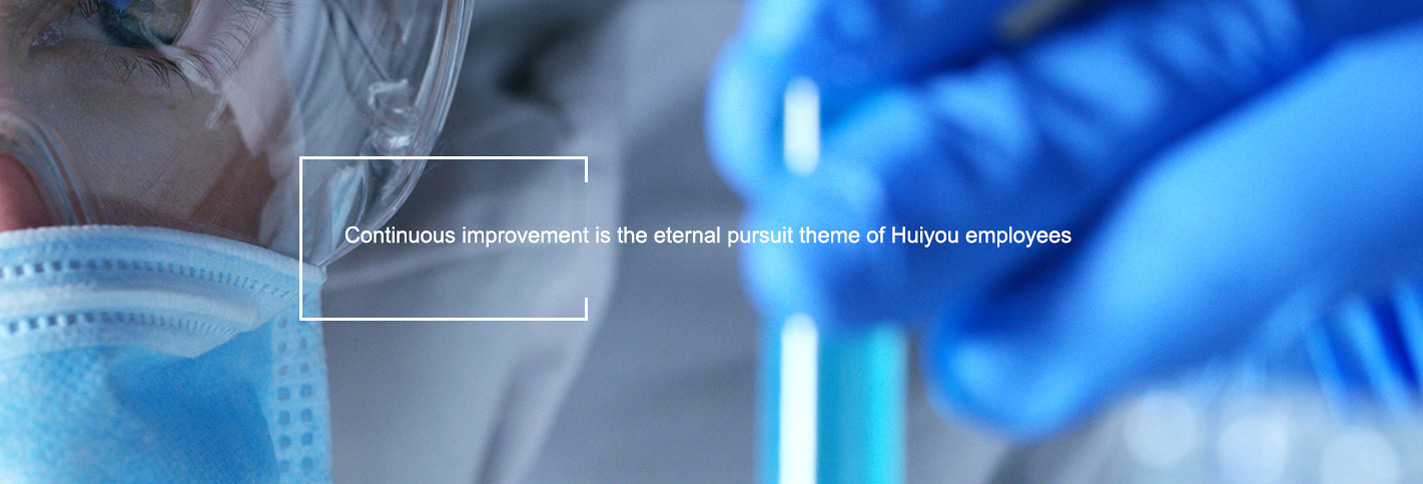 Continuous improvement is the eternal pursuit theme of Huiyou employees